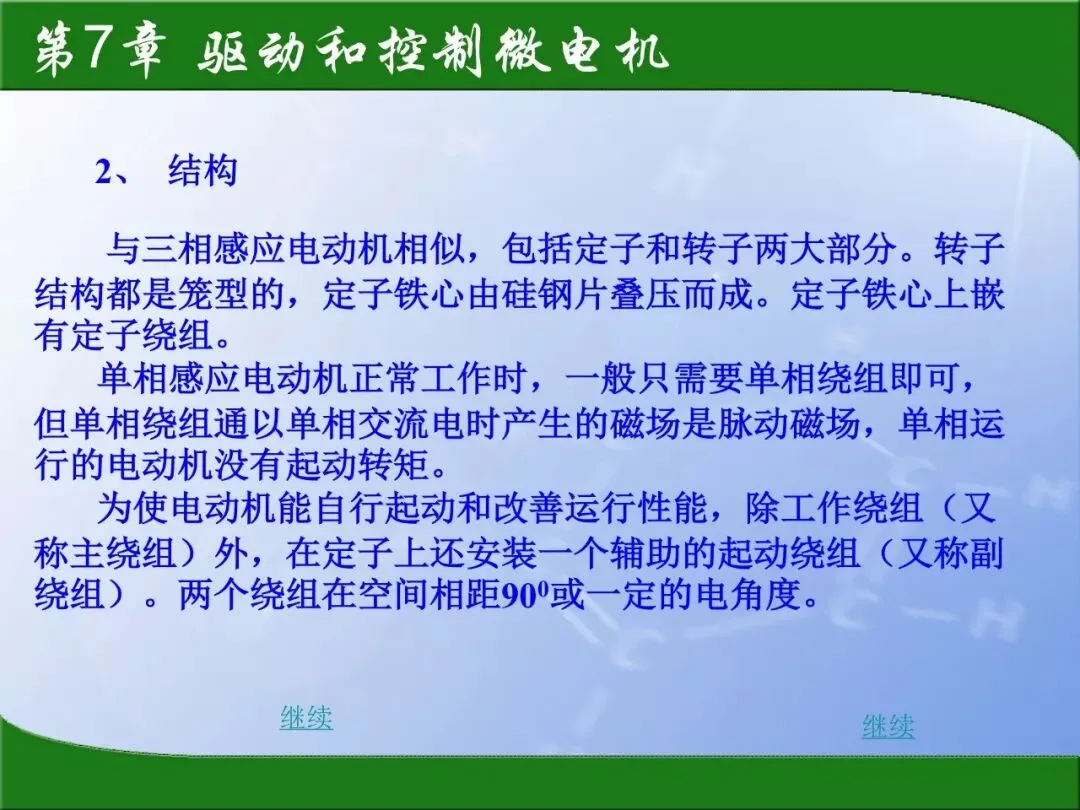 第7章 驱动和控制微电机

2、 结构

与三相感应电动机相似，包括定子和转子两大部分。转子结构都是笼型的，定子铁心由硅钢片叠压而成。定子铁心上嵌有定子绕组。

单相感应电动机正常工作时，一般只需要单相绕组即可，但单相绕组通以单相交流电时产生的磁场是脉动磁场，单相运行的电动机没有起动转矩。

为使电动机能自行起动和改善运行性能，除工作绕组（又称主绕组）外，在定子上还安装一个辅助的起动绕组（又称副绕组）。两个绕组在空间相距$90^0$或一定的电角度。

继续

继续